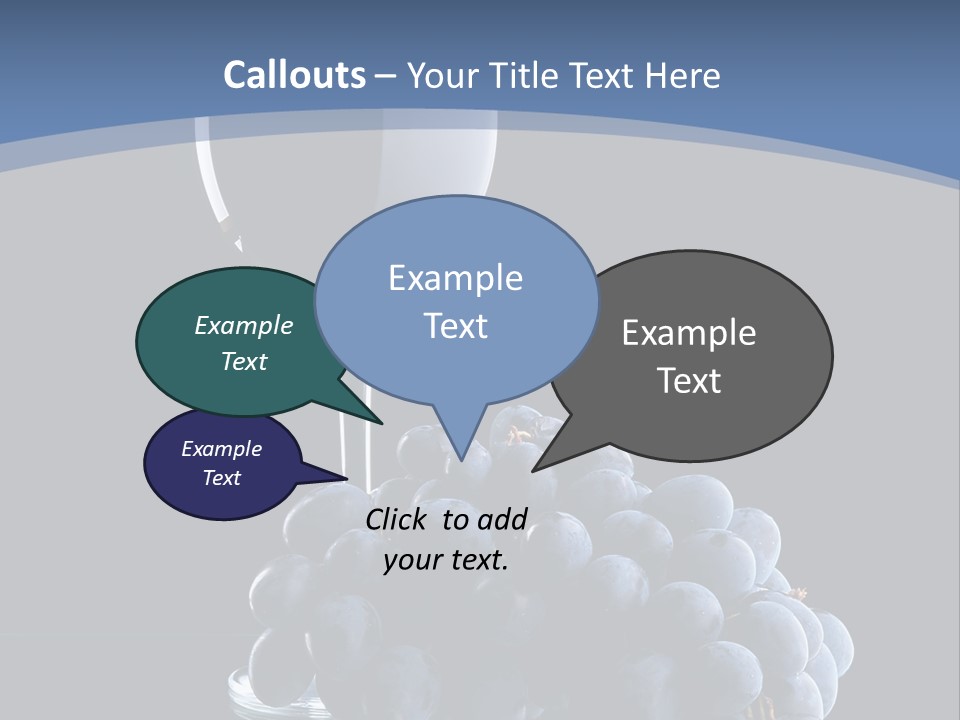 Callouts – Your Title Text Here

Example Text

Example Text

Example Text

Example Text

Click to add your text.